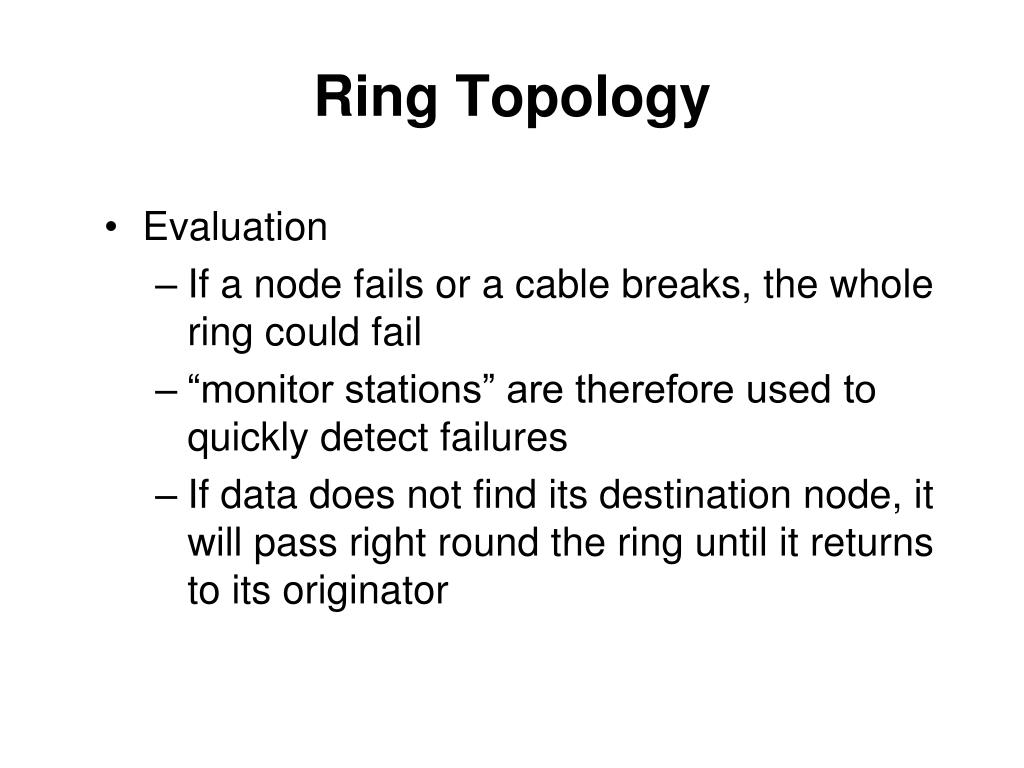 Ring Topology

• Evaluation
– If a node fails or a cable breaks, the whole ring could fail
– “monitor stations” are therefore used to quickly detect failures
– If data does not find its destination node, it will pass right round the ring until it returns to its originator